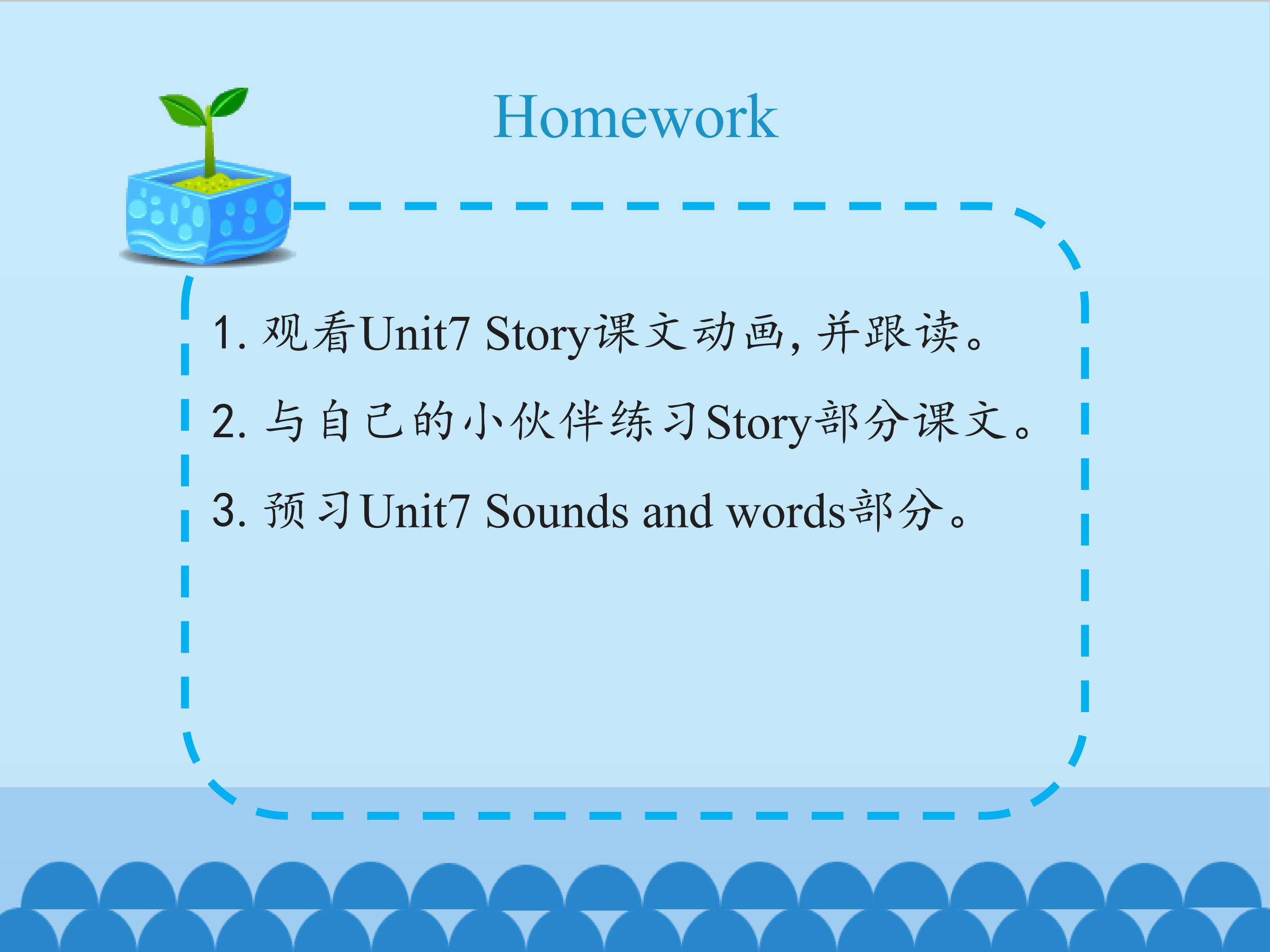 Homework

1. 观看Unit7 Story课文动画, 并跟读。

2. 与自己的小伙伴练习Story部分课文。

3. 预习Unit7 Sounds and words部分。